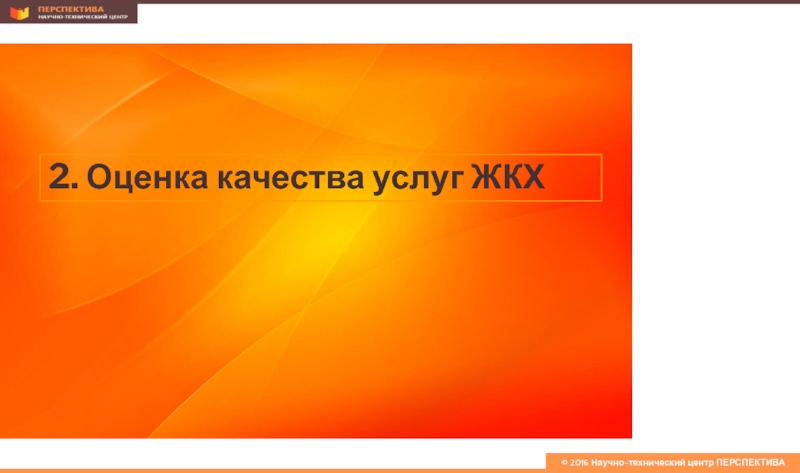 ПЕРСПЕКТИВА
НАУЧНО-ТЕХНИЧЕСКИЙ ЦЕНТР

2. Оценка качества услуг ЖКХ

© 2016 Научно-технический центр ПЕРСПЕКТИВА